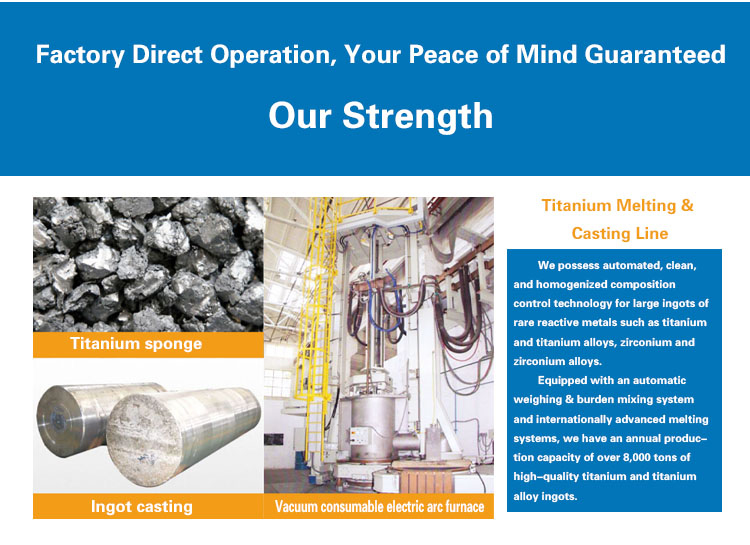 Factory Direct Operation, Your Peace of Mind Guaranteed

Our Strength

Titanium sponge

Ingot casting

Vacuum consumable electric arc furnace

Titanium Melting & Casting Line

We possess automated, clean, and homogenized composition control technology for large ingots of rare reactive metals such as titanium and titanium alloys, zirconium and zirconium alloys.

Equipped with an automatic weighing & burden mixing system and internationally advanced melting systems, we have an annual production capacity of over 8,000 tons of high-quality titanium and titanium alloy ingots.